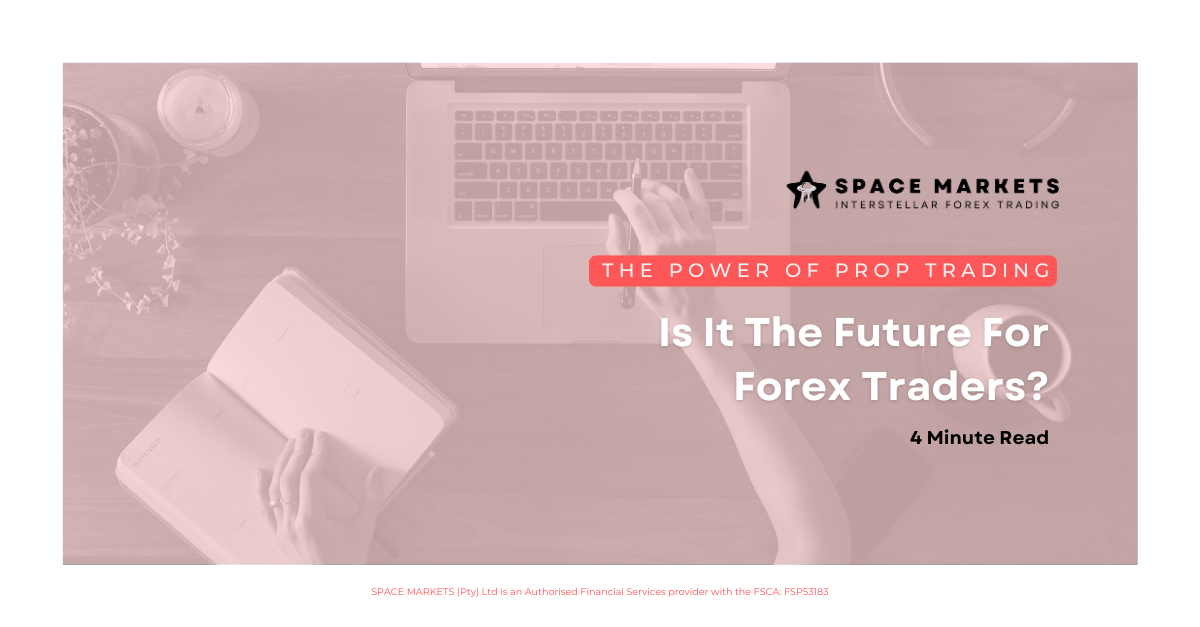 SPACE MARKETS
INTERSTELLAR FOREX TRADING

THE POWER OF PROP TRADING

Is It The Future For Forex Traders?

4 Minute Read

SPACE MARKETS (Pty) Ltd is an Authorised Financial Services provider with the FSCA; FSP53183